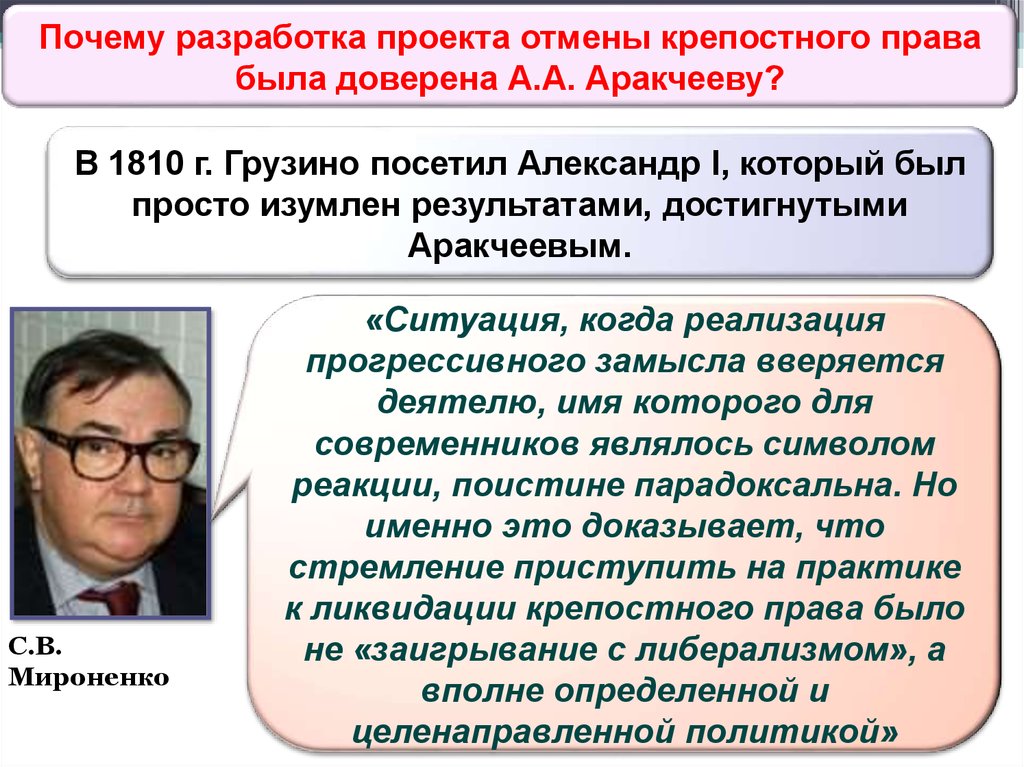 Почему разработка проекта отмены крепостного права была доверена А.А. Аракчееву?

В 1810 г. Грузино посетил Александр I, который был просто изумлен результатами, достигнутыми Аракчеевым.

«Ситуация, когда реализация прогрессивного замысла вверяется деятелю, имя которого для современников являлось символом реакции, поистине парадоксальна. Но именно это доказывает, что стремление приступить на практике к ликвидации крепостного права было не «заигрывание с либерализмом», а вполне определенной и целенаправленной политикой»

С.В. Мироненко